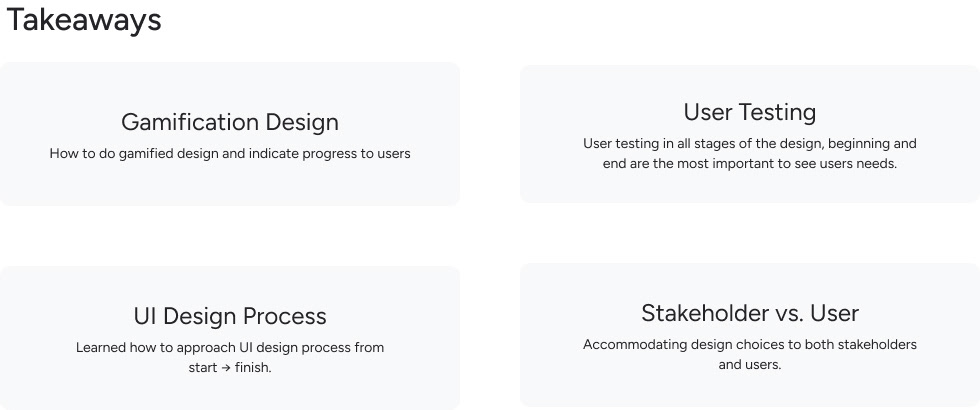 Takeaways

Gamification Design

How to do gamified design and indicate progress to users

User Testing

User testing in all stages of the design, beginning and end are the most important to see users needs.

UI Design Process

Learned how to approach UI design process from start → finish.

Stakeholder vs. User

Accommodating design choices to both stakeholders and users.